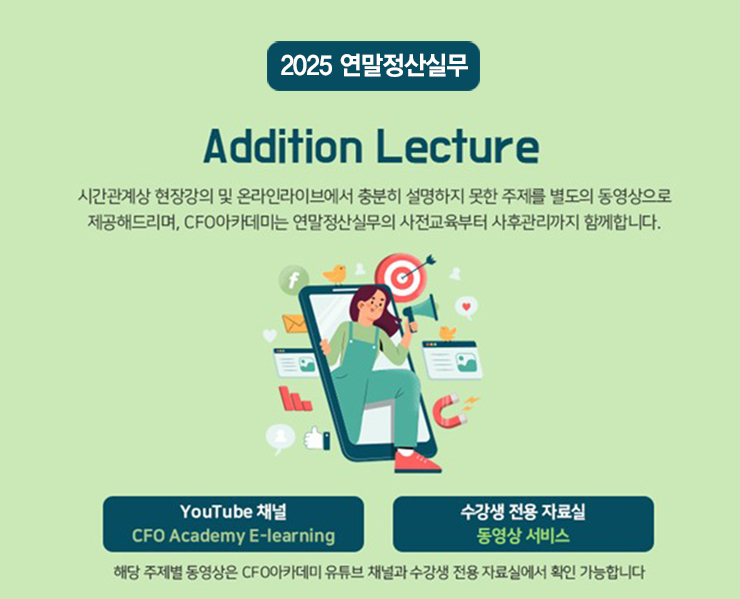 2025 연말정산실무

Addition Lecture

시간관계상 현장강의 및 온라인라이브에서 충분히 설명하지 못한 주제를 별도의 동영상으로 제공해드리며, CFO아카데미는 연말정산실무의 사전교육부터 사후관리까지 함께합니다.

f

YouTube 채널
CFO Academy E-learning

수강생 전용 자료실
동영상 서비스

해당 주제별 동영상은 CFO아카데미 유튜브 채널과 수강생 전용 자료실에서 확인 가능합니다